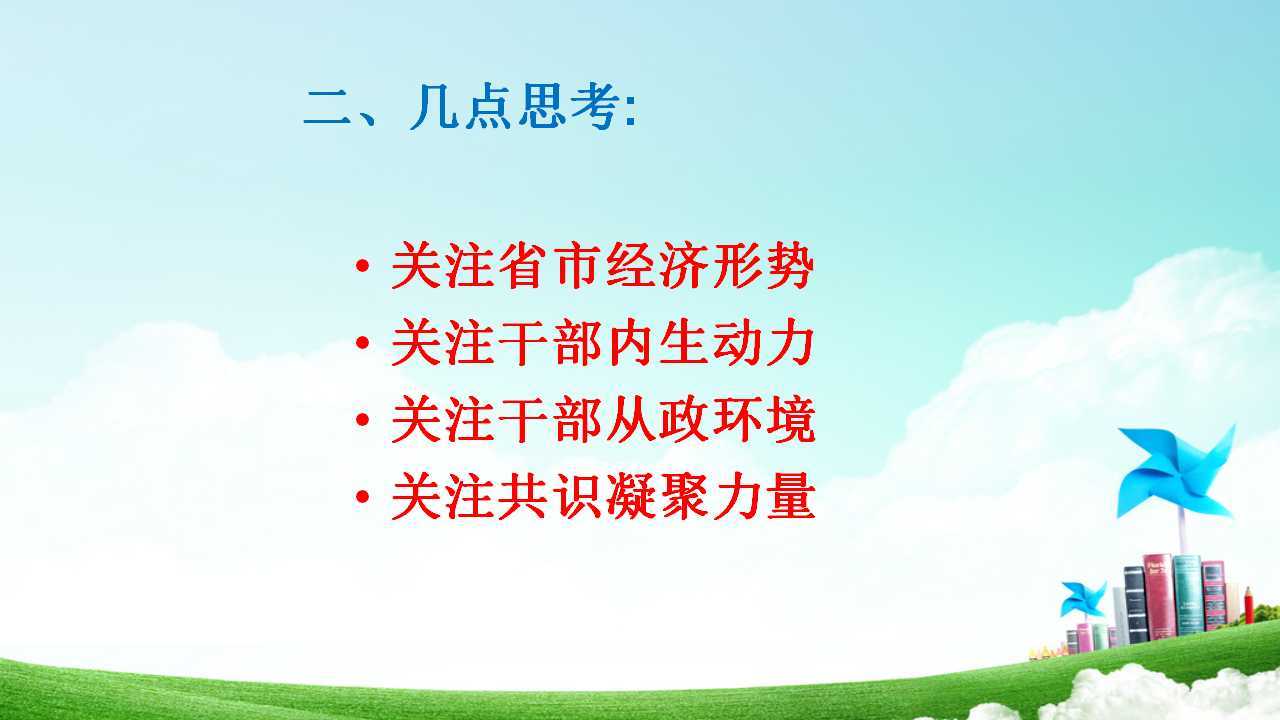 二、几点思考:

• 关注省市经济形势
• 关注干部内生动力
• 关注干部从政环境
• 关注共识凝聚力量